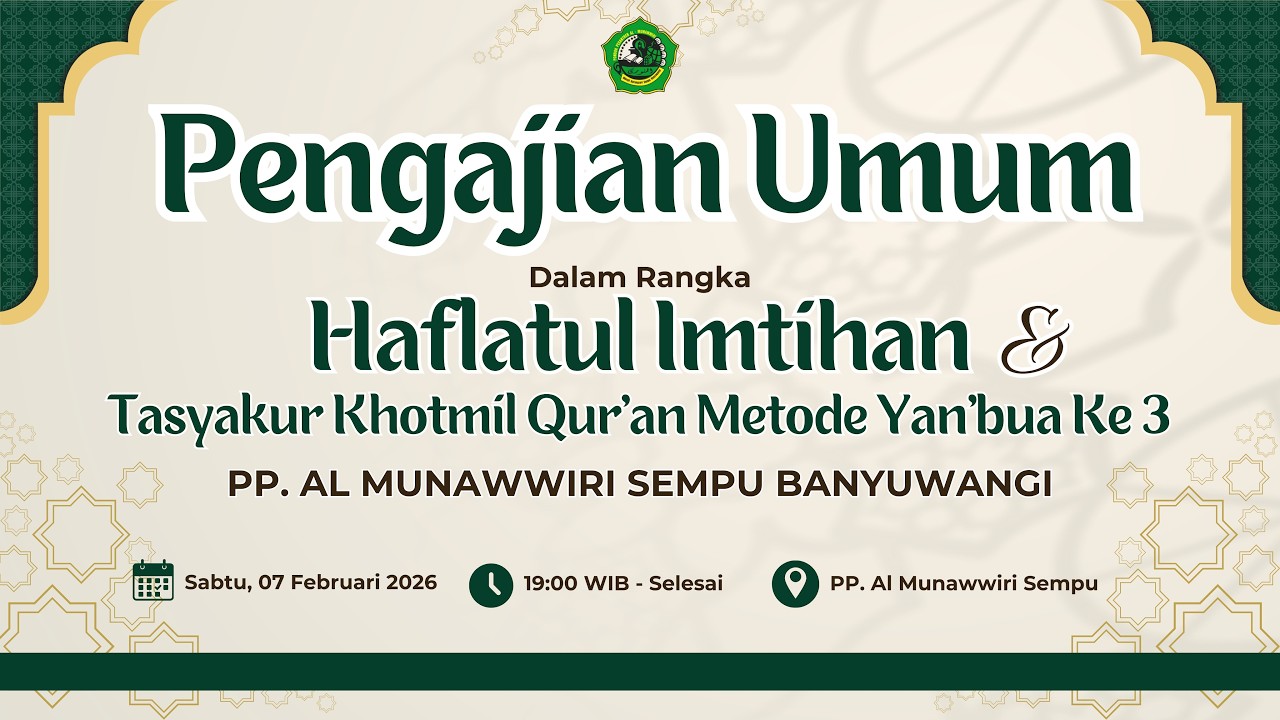 Pengajian Umum

Dalam Rangka

Haflatul Imtihan &

Tasyakur Khotmil Qur'an Metode Yan'bua Ke 3

PP. AL MUNAWWIRI SEMPU BANYUWANGI

Sabtu, 07 Februari 2026

19:00 WIB - Selesai

PP. Al Munawwiri Sempu